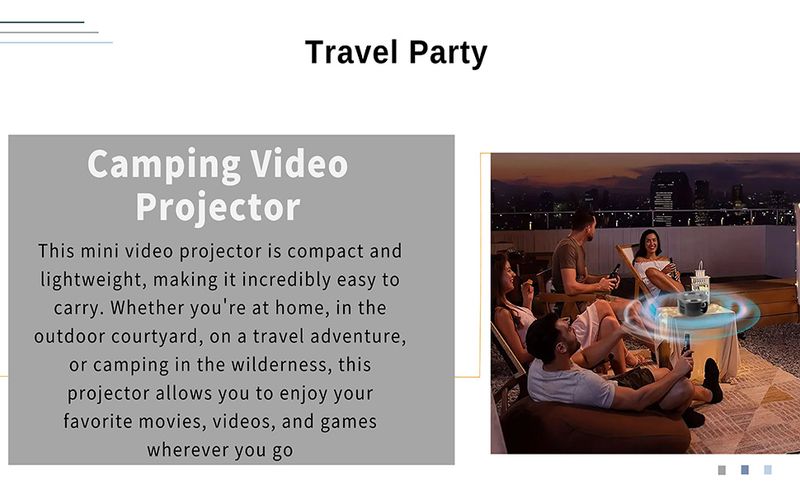 Travel Party

Camping Video Projector

This mini video projector is compact and lightweight, making it incredibly easy to carry. Whether you're at home, in the outdoor courtyard, on a travel adventure, or camping in the wilderness, this projector allows you to enjoy your favorite movies, videos, and games wherever you go